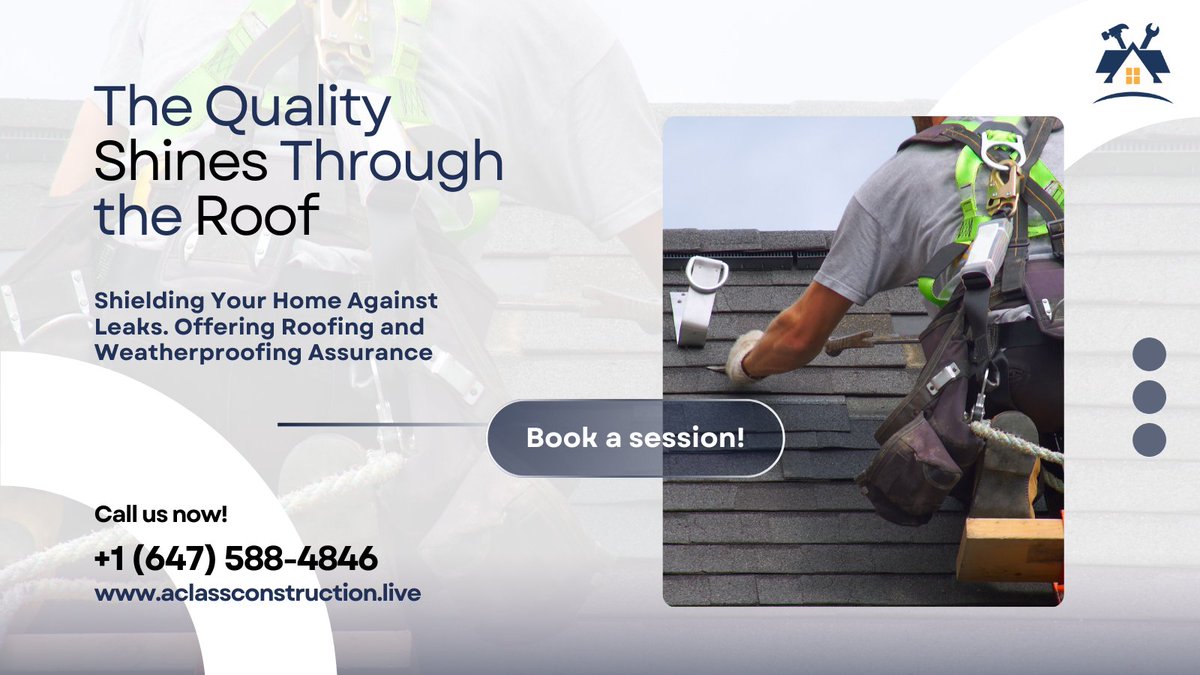 The Quality Shines Through the Roof

Shielding Your Home Against Leaks. Offering Roofing and Weatherproofing Assurance

Book a session!

Call us now!

+1 (647) 588-4846

www.aclassconstruction.live